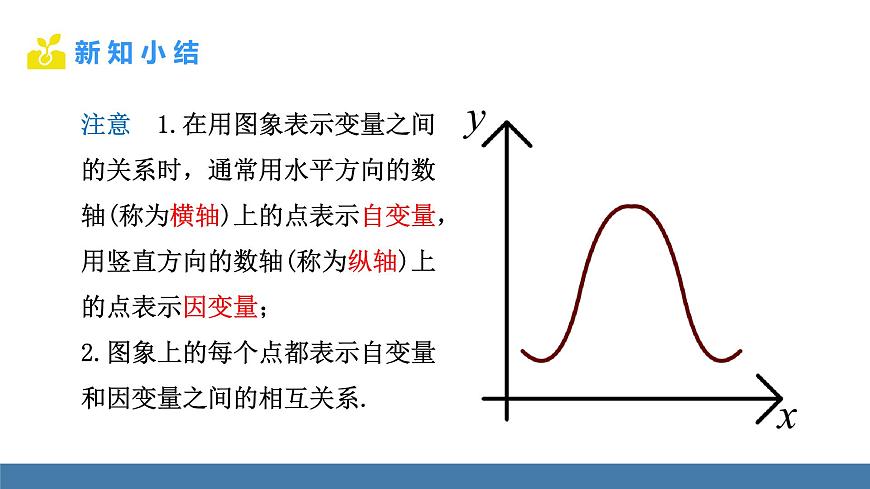 新知小结

注意　1.在用图象表示变量之间的关系时，通常用水平方向的数轴(称为横轴)上的点表示自变量，用竖直方向的数轴(称为纵轴)上的点表示因变量；

2.图象上的每个点都表示自变量和因变量之间的相互关系.

$y$

$x$